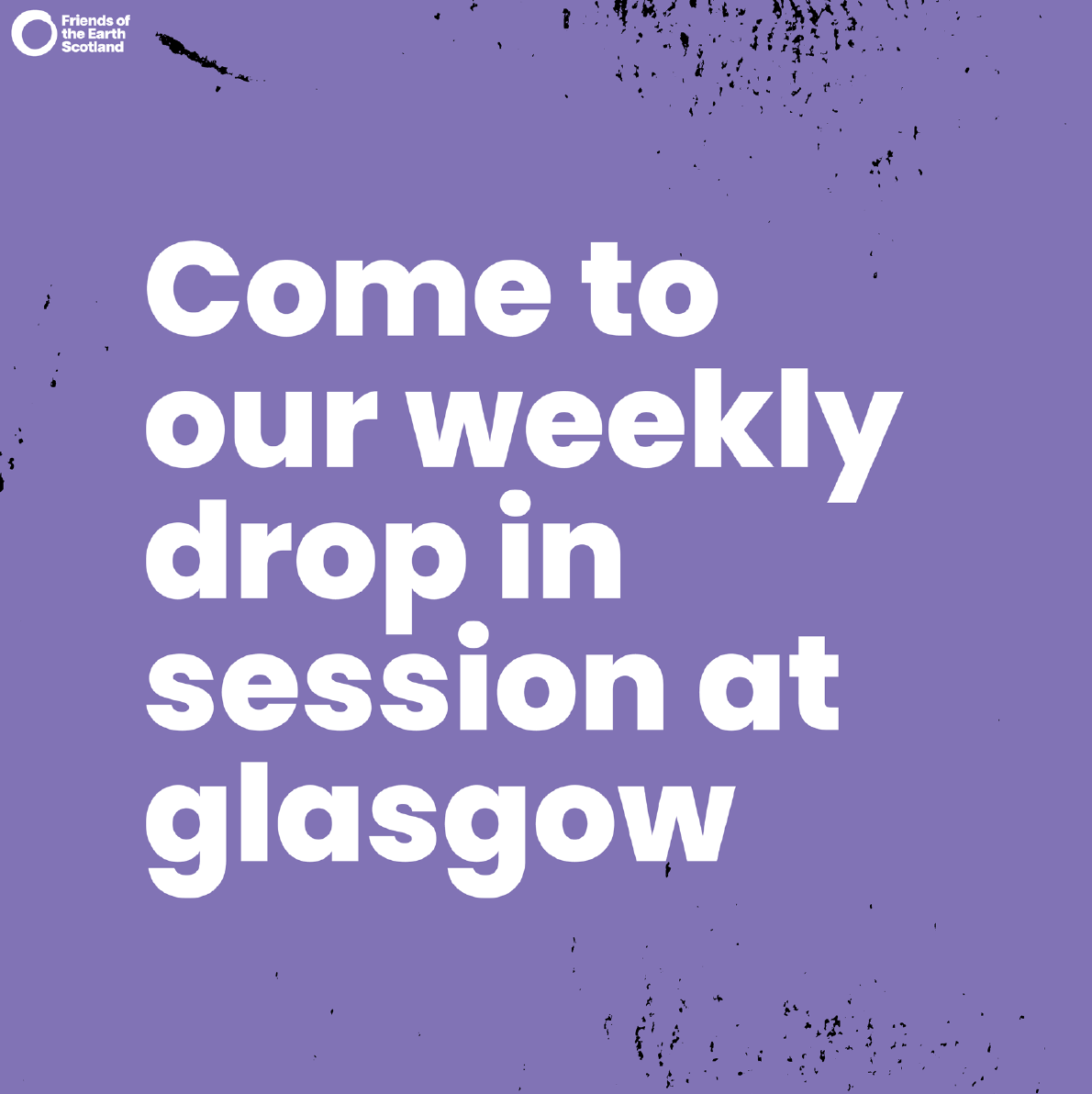 Friends of the Earth Scotland

Come to our weekly drop in session at glasgow